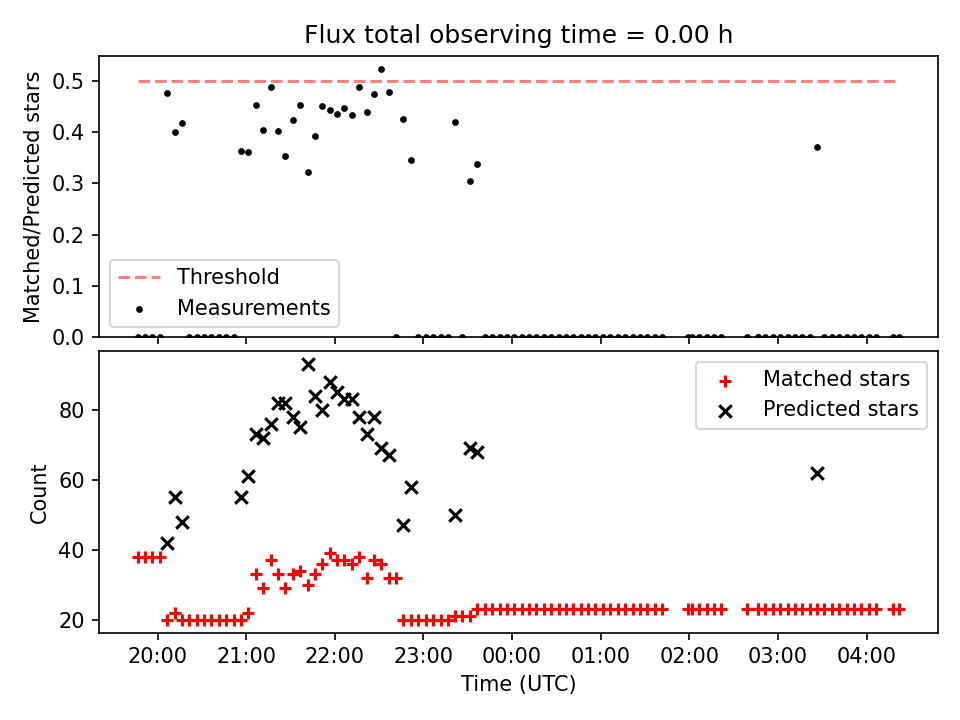 Flux total observing time = 0.00 h

Matched/Predicted stars

0.5
0.4
0.3
0.2
0.1
0.0

Threshold
Measurements

Count

80
60
40
20

Matched stars
Predicted stars

20:00
21:00
22:00
23:00
00:00
01:00
02:00
03:00
04:00

Time (UTC)